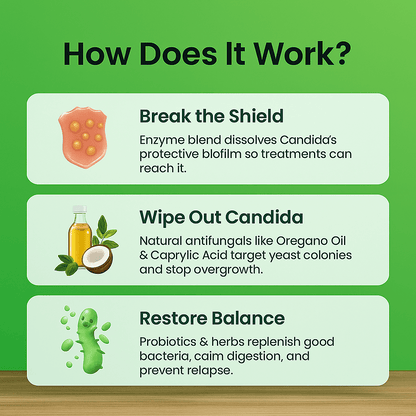 How Does It Work?

Break the Shield

Enzyme blend dissolves Candida's protective blofilm so treatments can reach it.

Wipe Out Candida

Natural antifungals like Oregano Oil & Caprylic Acid target yeast colonies and stop overgrowth.

Restore Balance

Probiotics & herbs replenish good bacteria, caim digestion, and prevent relapse.